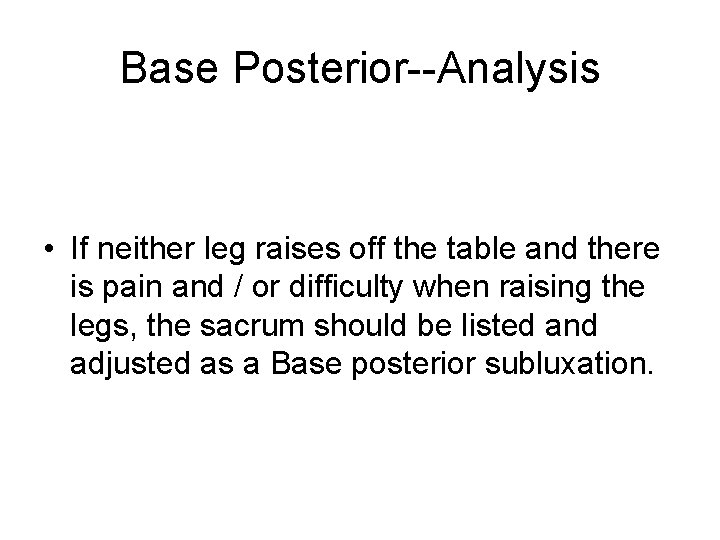 Base Posterior--Analysis

• If neither leg raises off the table and there is pain and / or difficulty when raising the legs, the sacrum should be listed and adjusted as a Base posterior subluxation.